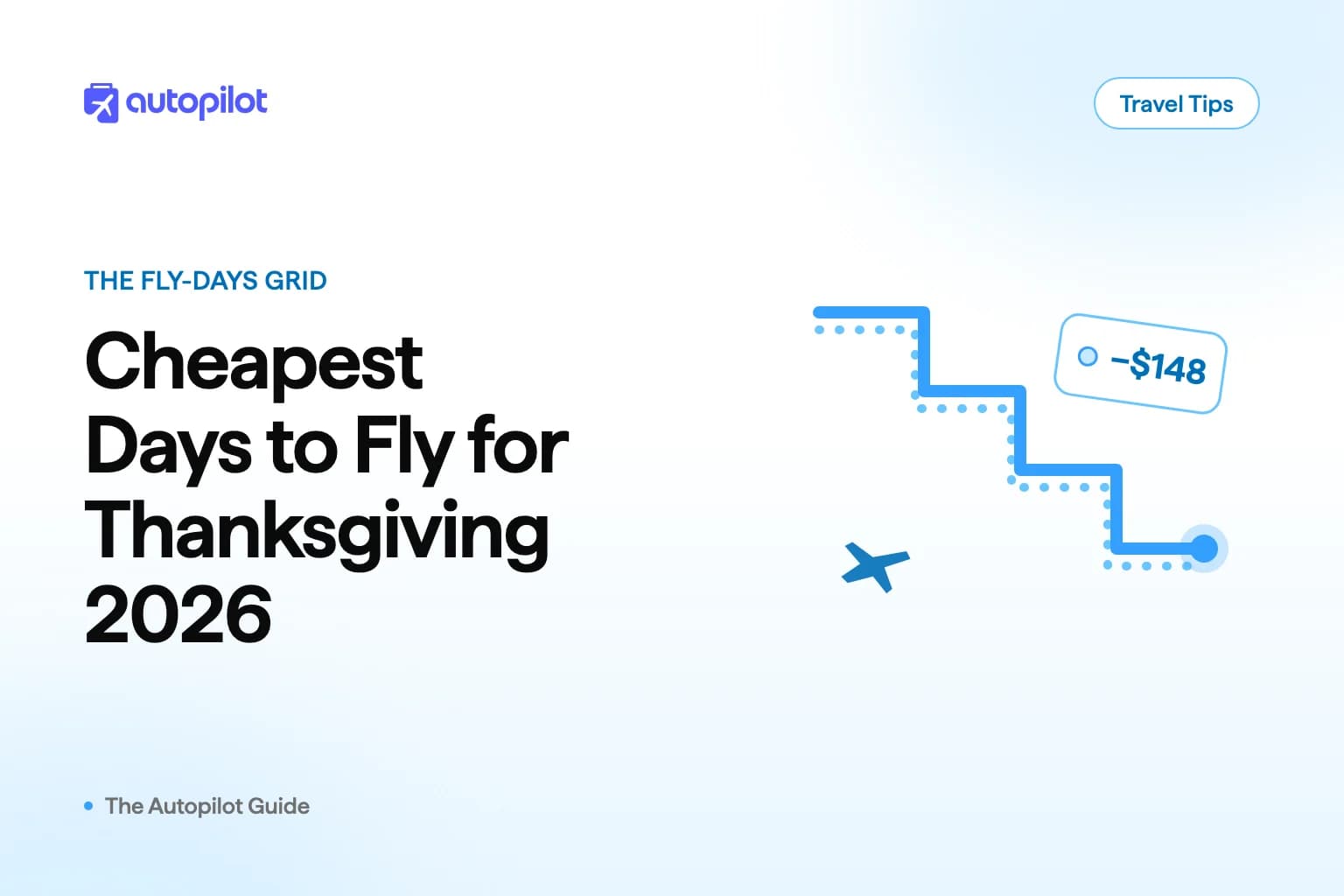 autopilot

Travel Tips

THE FLY-DAYS GRID

Cheapest Days to Fly for Thanksgiving 2026

−$148

The Autopilot Guide